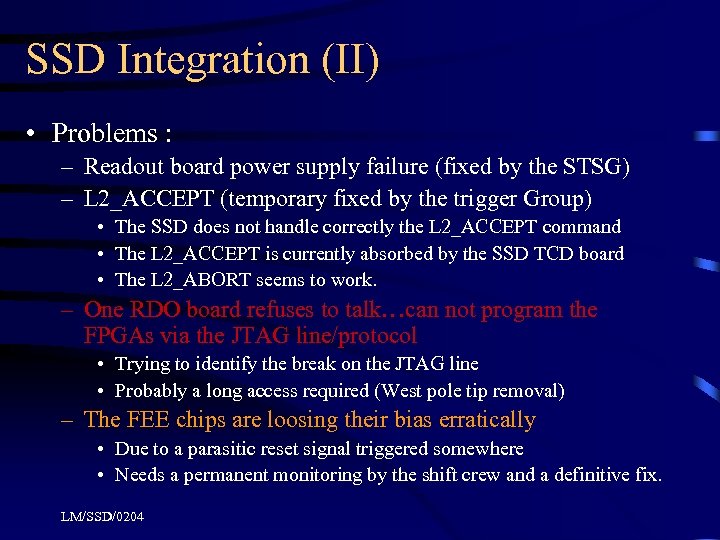 SSD Integration (II)

• Problems :
– Readout board power supply failure (fixed by the STSG)
– L2_ACCEPT (temporary fixed by the trigger Group)
• The SSD does not handle correctly the L2_ACCEPT command
• The L2_ACCEPT is currently absorbed by the SSD TCD board
• The L2_ABORT seems to work.
– One RDO board refuses to talk…can not program the FPGAs via the JTAG line/protocol
• Trying to identify the break on the JTAG line
• Probably a long access required (West pole tip removal)
– The FEE chips are loosing their bias erratically
• Due to a parasitic reset signal triggered somewhere
• Needs a permanent monitoring by the shift crew and a definitive fix.

LM/SSD/0204